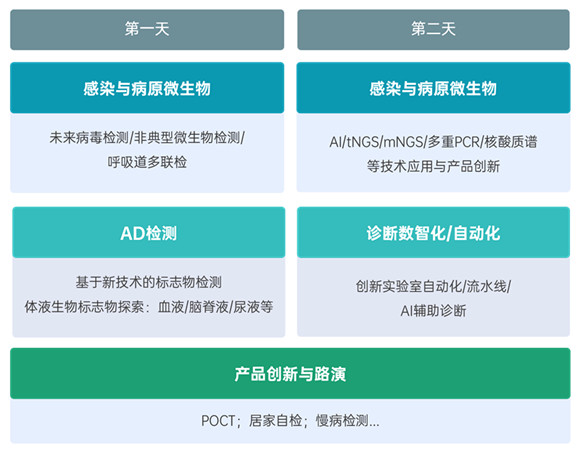 第一天

感染与病原微生物

未来病毒检测/非典型微生物检测/呼吸道多联检

AD检测

基于新技术的标志物检测
体液生物标志物探索：血液/脑脊液/尿液等

第二天

感染与病原微生物

AI/tNGS/mNGS/多重PCR/核酸质谱等技术应用与产品创新

诊断数智化/自动化

创新实验室自动化/流水线/AI辅助诊断

产品创新与路演

POCT；居家自检；慢病检测...